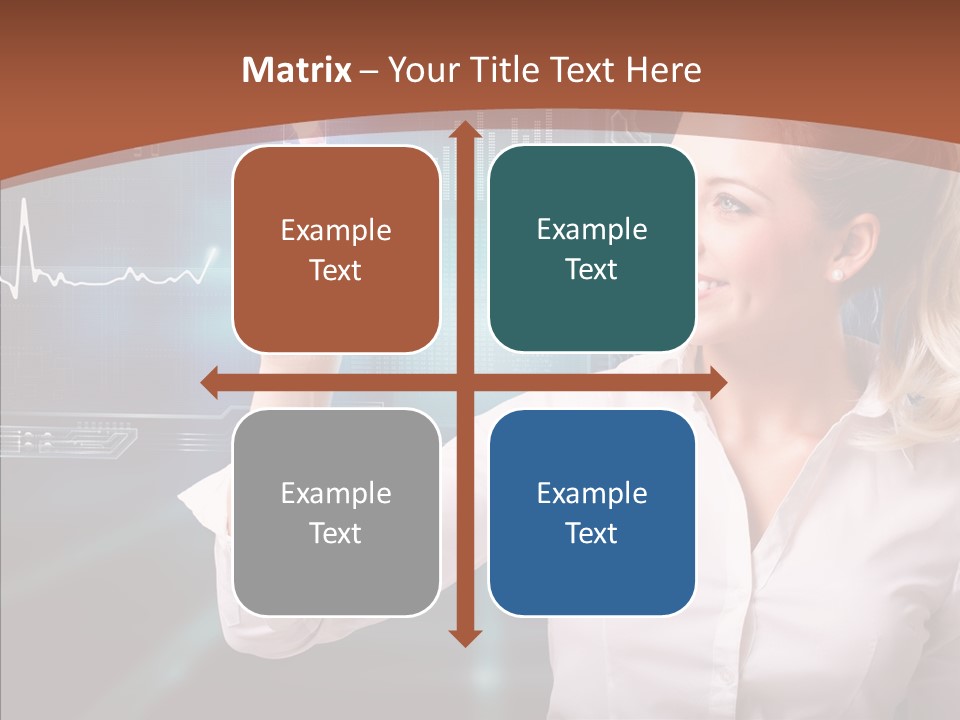 Matrix – Your Title Text Here

Example Text

Example Text

Example Text

Example Text